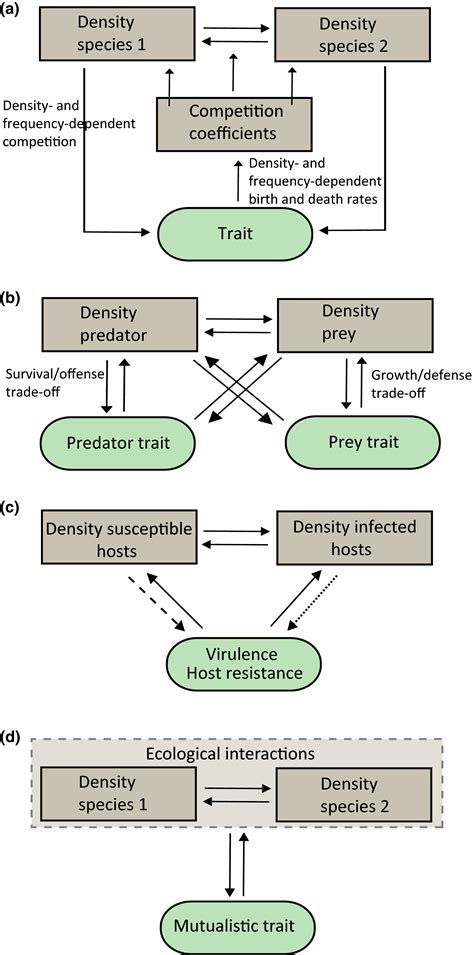 (a)

Density species 1

Density species 2

Density- and frequency-dependent competition

Competition coefficients

Density- and frequency-dependent birth and death rates

Trait

(b)

Density predator

Density prey

Survival/offense trade-off

Growth/defense trade-off

Predator trait

Prey trait

(c)

Density susceptible hosts

Density infected hosts

Virulence Host resistance

(d)

Ecological interactions

Density species 1

Density species 2

Mutualistic trait